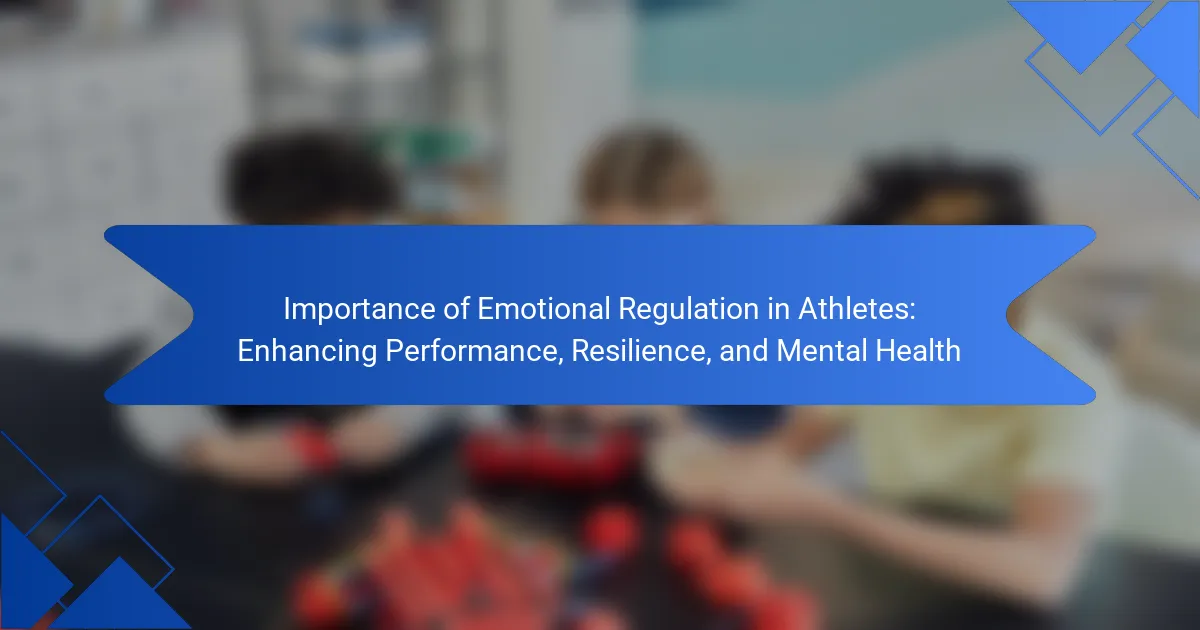 Importance of Emotional Regulation in Athletes: Enhancing Performance, Resilience, and Mental Health